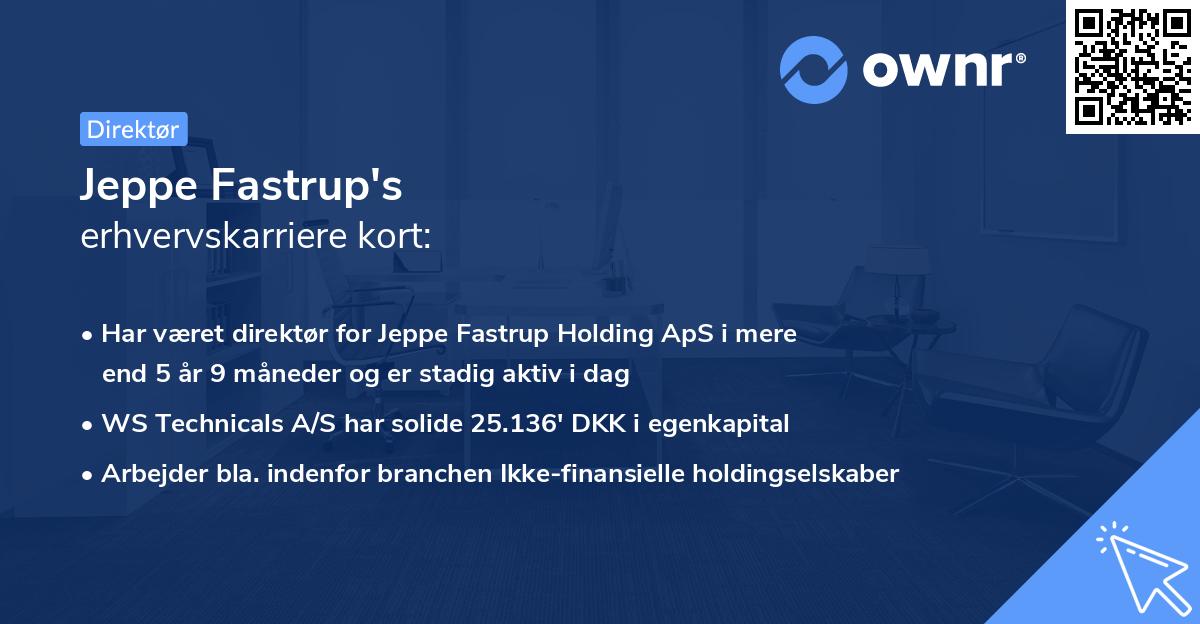 ownr®

Direktør

Jeppe Fastrup's
erhvervskarriere kort:

• Har været direktør for Jeppe Fastrup Holding ApS i mere end 5 år 9 måneder og er stadig aktiv i dag
• WS Technicals A/S har solide 25.136' DKK i egenkapital
• Arbejder bla. indenfor branchen Ikke-finansielle holdingselskaber